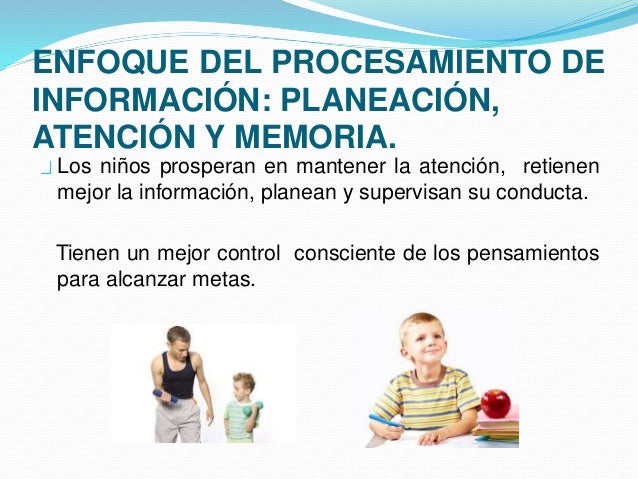 ENFOQUE DEL PROCESAMIENTO DE INFORMACIÓN: PLANEACIÓN, ATENCIÓN Y MEMORIA.

Los niños prosperan en mantener la atención, retienen mejor la información, planean y supervisan su conducta.

Tienen un mejor control consciente de los pensamientos para alcanzar metas.